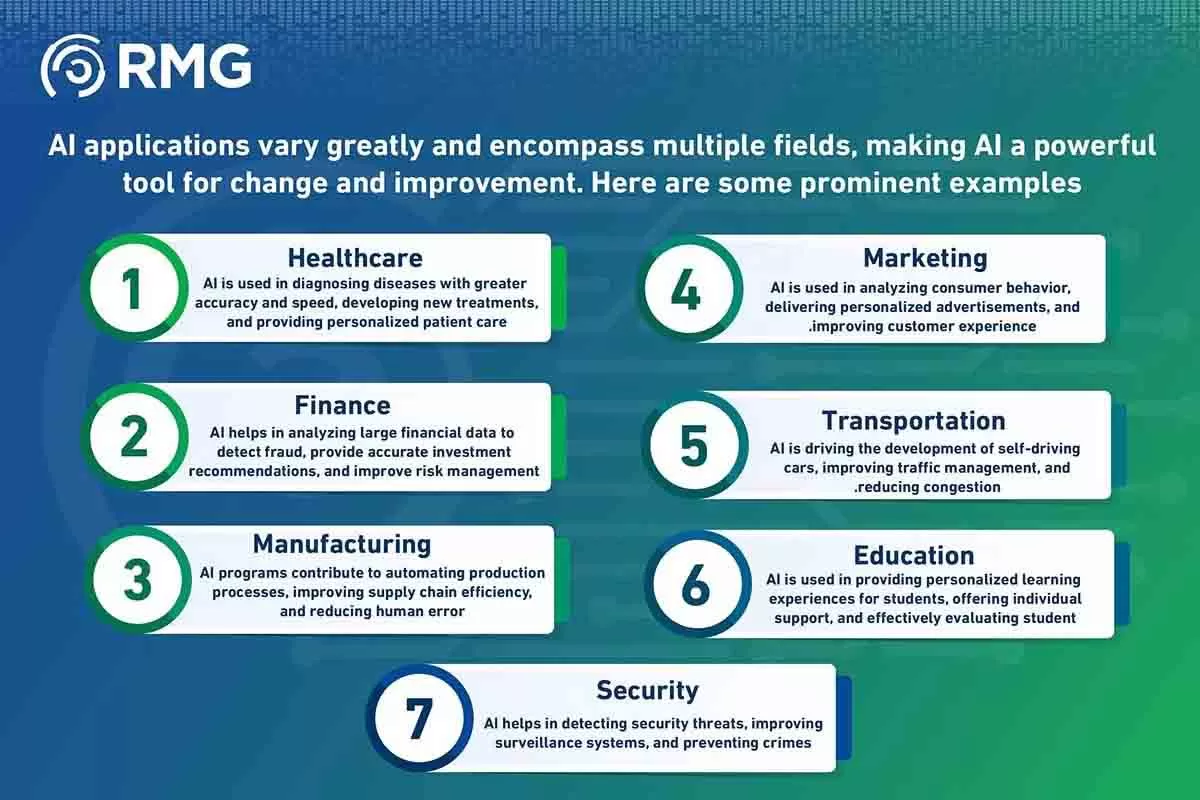 RMG

AI applications vary greatly and encompass multiple fields, making AI a powerful tool for change and improvement. Here are some prominent examples

1
Healthcare
AI is used in diagnosing diseases with greater accuracy and speed, developing new treatments, and providing personalized patient care

2
Finance
AI helps in analyzing large financial data to detect fraud, provide accurate investment recommendations, and improve risk management

3
Manufacturing
AI programs contribute to automating production processes, improving supply chain efficiency, and reducing human error

4
Marketing
AI is used in analyzing consumer behavior, delivering personalized advertisements, and .improving customer experience

5
Transportation
AI is driving the development of self-driving cars, improving traffic management, and .reducing congestion

6
Education
AI is used in providing personalized learning experiences for students, offering individual support, and effectively evaluating student

7
Security
AI helps in detecting security threats, improving surveillance systems, and preventing crimes